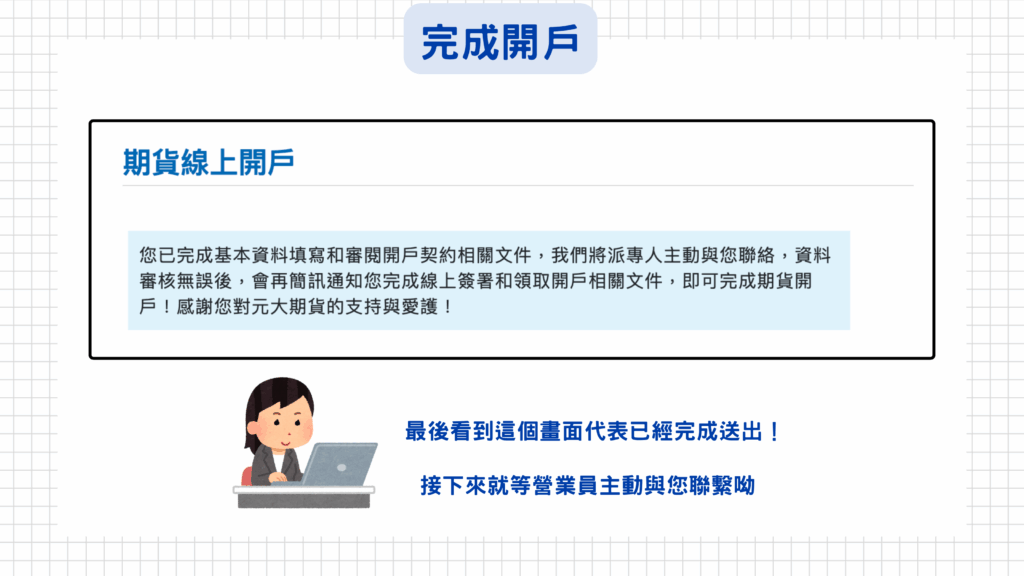 完成開戶

期貨線上開戶

您已完成基本資料填寫和審閱開戶契約相關文件，我們將派專人主動與您聯絡，資料審核無誤後，會再簡訊通知您完成線上簽署和領取開戶相關文件，即可完成期貨開戶！感謝您對元大期貨的支持與愛護！

最後看到這個畫面代表已經完成送出！

接下來就等營業員主動與您聯繫呦